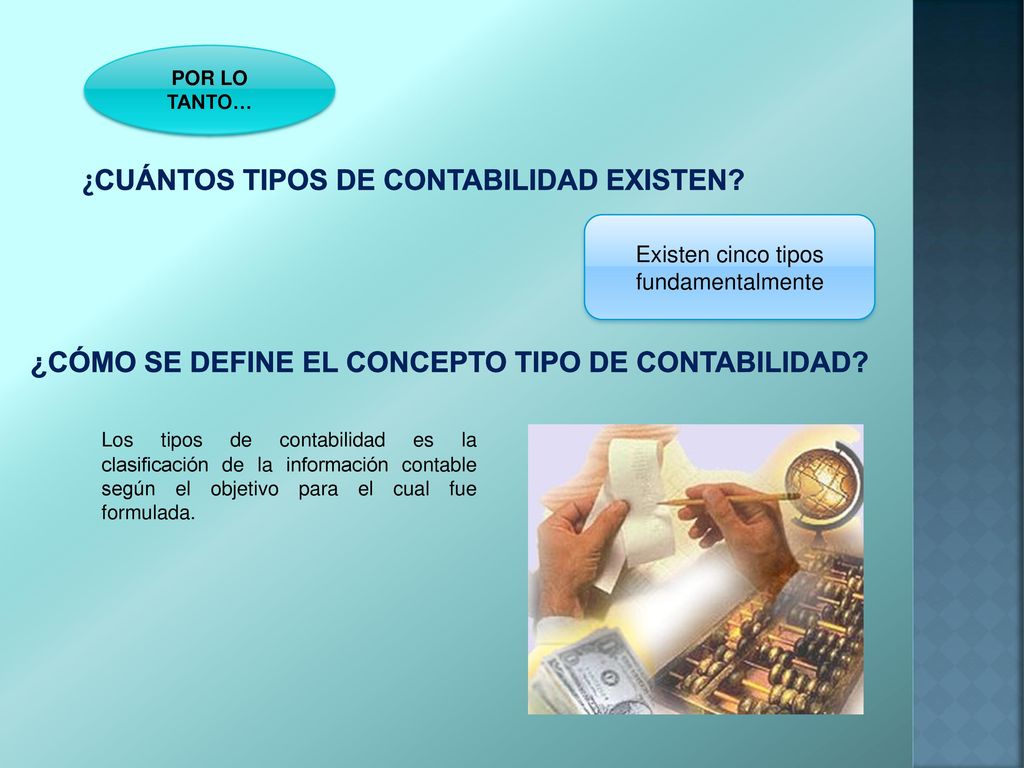 POR LO TANTO…

¿CUÁNTOS TIPOS DE CONTABILIDAD EXISTEN?

Existen cinco tipos fundamentalmente

¿CÓMO SE DEFINE EL CONCEPTO TIPO DE CONTABILIDAD?

Los tipos de contabilidad es la clasificación de la información contable según el objetivo para el cual fue formulada.